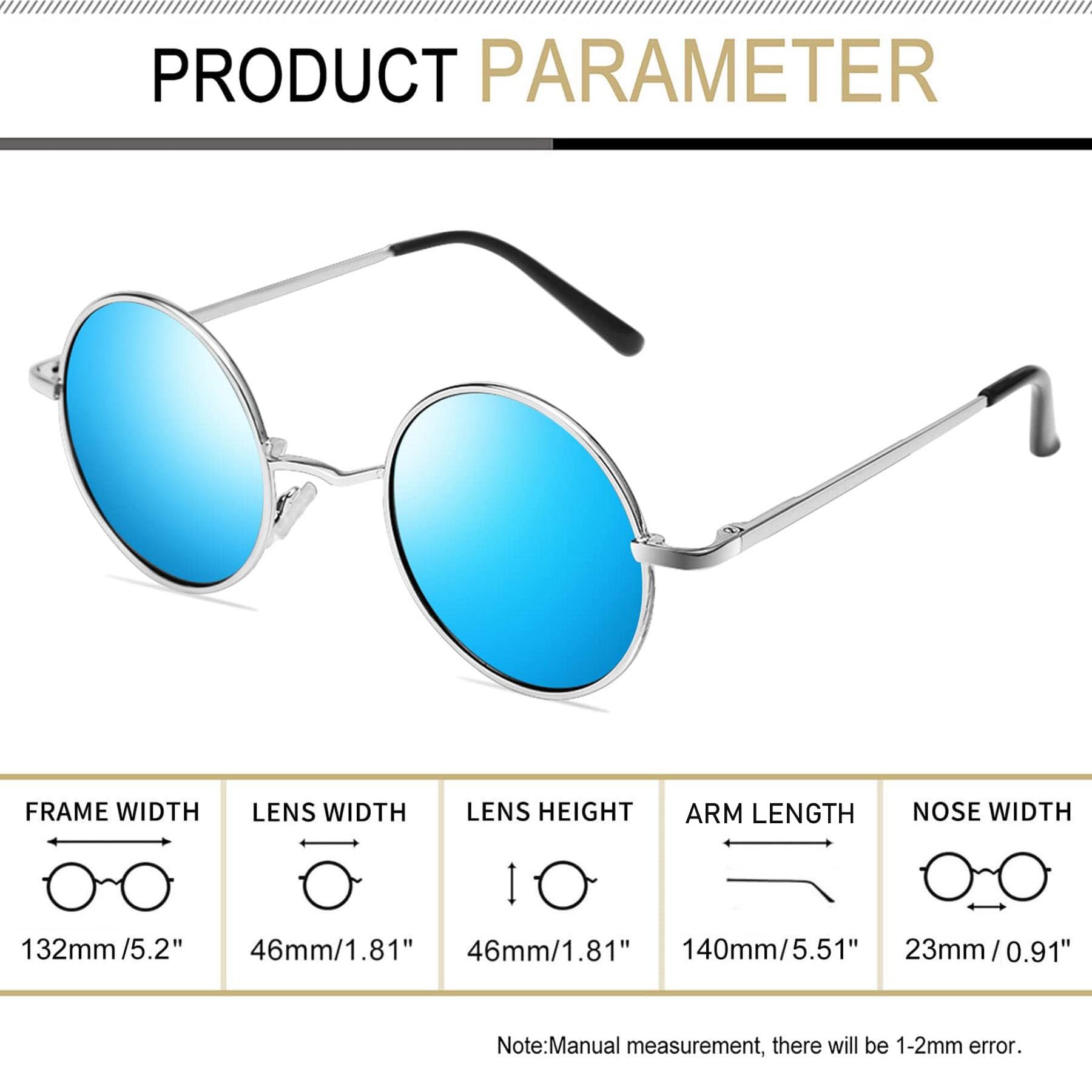 PRODUCT PARAMETER

| FRAME WIDTH | LENS WIDTH | LENS HEIGHT | ARM LENGTH | NOSE WIDTH |
|---|---|---|---|---|
| 132mm /5.2" | 46mm/1.81" | 46mm/1.81" | 140mm/5.51" | 23mm / 0.91" |

Note:Manual measurement, there will be 1-2mm error.